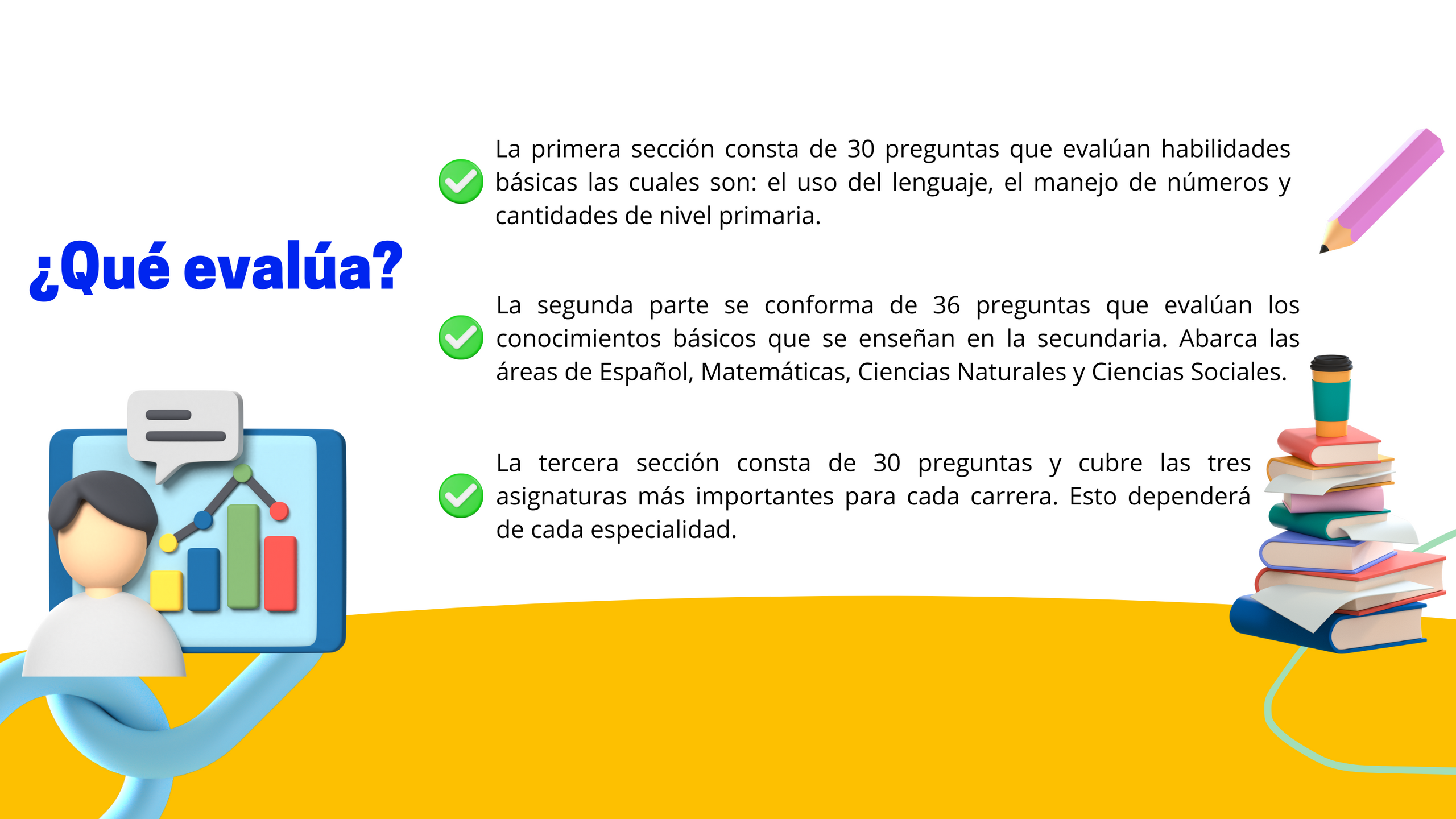 ¿Qué evalúa?

La primera sección consta de 30 preguntas que evalúan habilidades básicas las cuales son: el uso del lenguaje, el manejo de números y cantidades de nivel primaria.

La segunda parte se conforma de 36 preguntas que evalúan los conocimientos básicos que se enseñan en la secundaria. Abarca las áreas de Español, Matemáticas, Ciencias Naturales y Ciencias Sociales.

La tercera sección consta de 30 preguntas y cubre las tres asignaturas más importantes para cada carrera. Esto dependerá de cada especialidad.